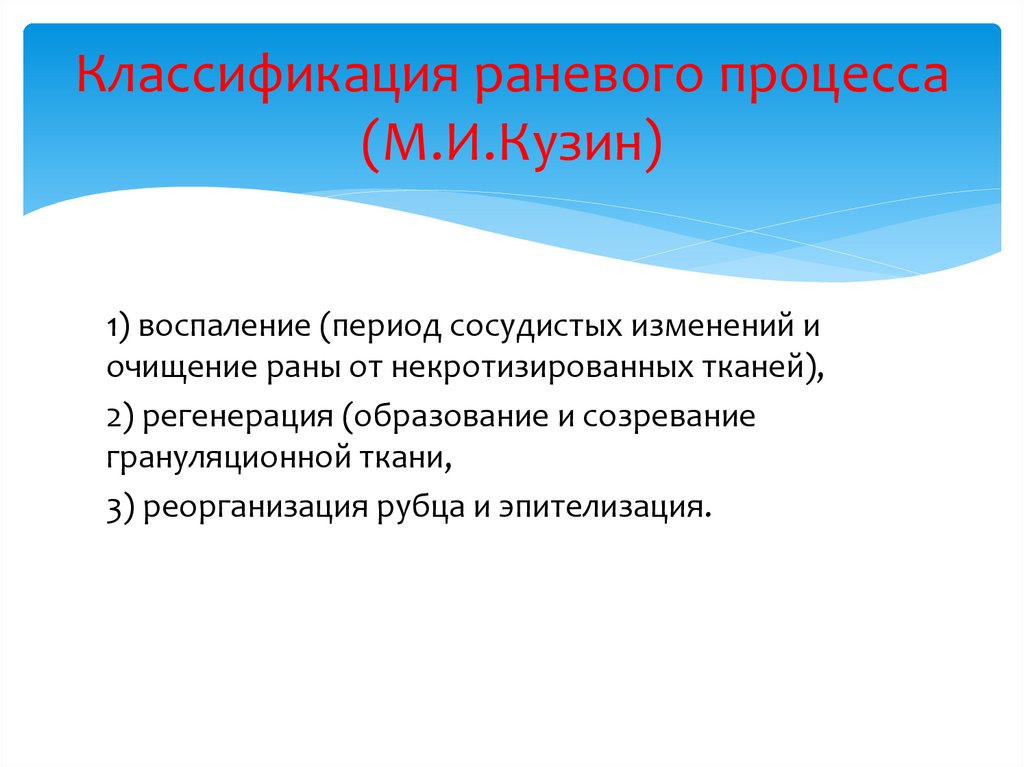 Классификация раневого процесса (М.И.Кузин)

1) воспаление (период сосудистых изменений и очищение раны от некротизированных тканей),

2) регенерация (образование и созревание грануляционной ткани,

3) реорганизация рубца и эпителизация.